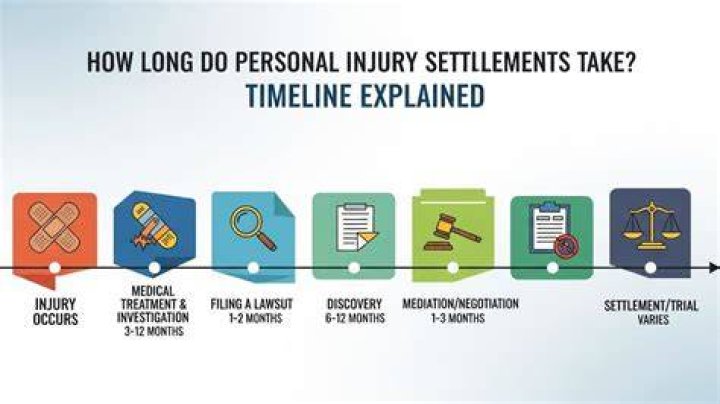 HOW LONG DO PERSONAL INJURY SETTLLEMENTS TAKE?
TIMELINE EXPLAINED

INJURY OCCURS

MEDICAL TREATMENT & INVESTIGATION
3-12 MONTHS

FILING A LAWSUT
1-2 MONTHS

DISCOVERY
6-12 MONTHS

MEDIATION/NEGOTIATION
1-3 MONTHS

SETTLEMENT/TRIAL
VARIES